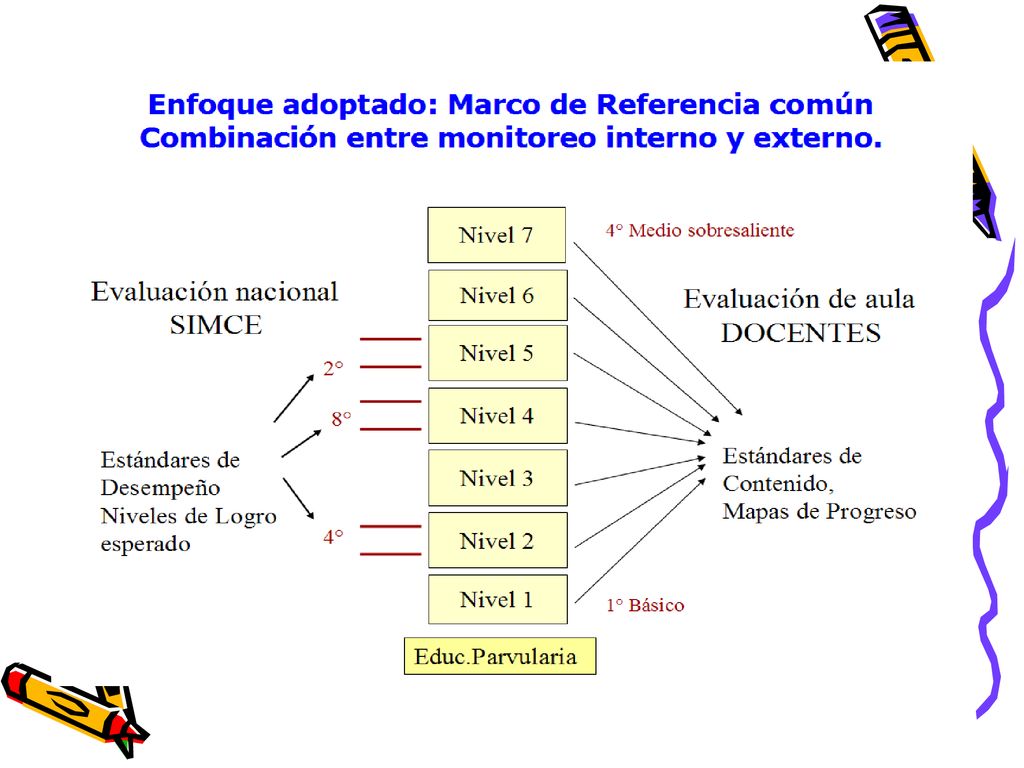 Enfoque adoptado: Marco de Referencia común
Combinación entre monitoreo interno y externo.

Evaluación nacional
SIMCE

Estándares de
Desempeño
Niveles de Logro
esperado

2°
8°
4°

Nivel 7
Nivel 6
Nivel 5
Nivel 4
Nivel 3
Nivel 2
Nivel 1
Educ.Parvularia

4° Medio sobresaliente
1° Básico

Evaluación de aula
DOCENTES

Estándares de
Contenido,
Mapas de Progreso